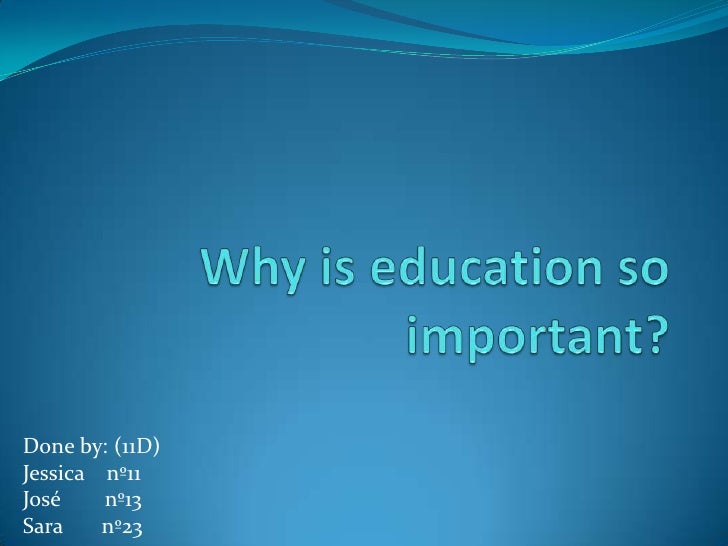 Why is education so important?

Done by: (11D)
Jessica nº11
José nº13
Sara nº23